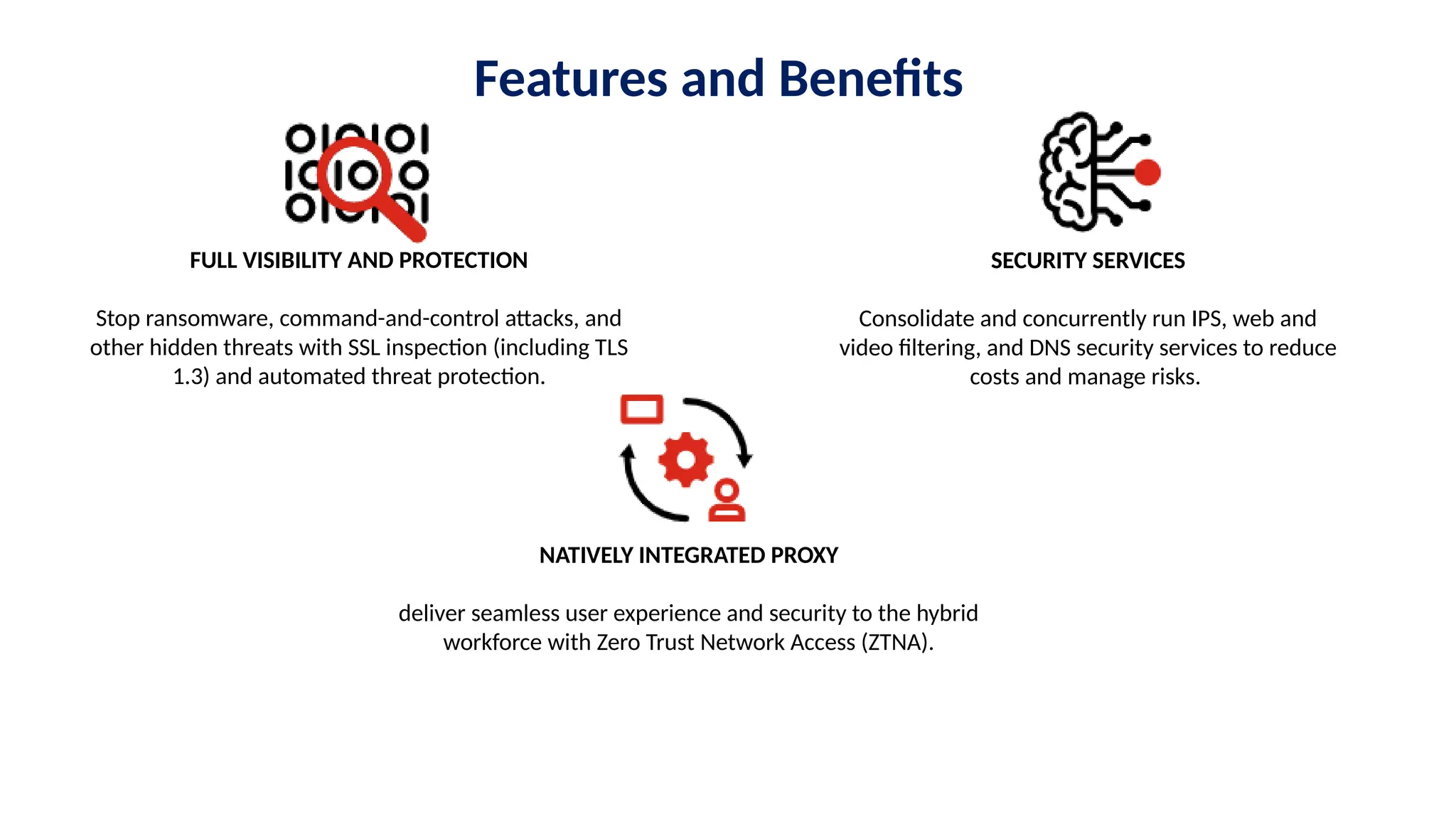 Features and Benefits

FULL VISIBILITY AND PROTECTION

Stop ransomware, command-and-control attacks, and other hidden threats with SSL inspection (including TLS 1.3) and automated threat protection.

SECURITY SERVICES

Consolidate and concurrently run IPS, web and video filtering, and DNS security services to reduce costs and manage risks.

NATIVELY INTEGRATED PROXY

deliver seamless user experience and security to the hybrid workforce with Zero Trust Network Access (ZTNA).